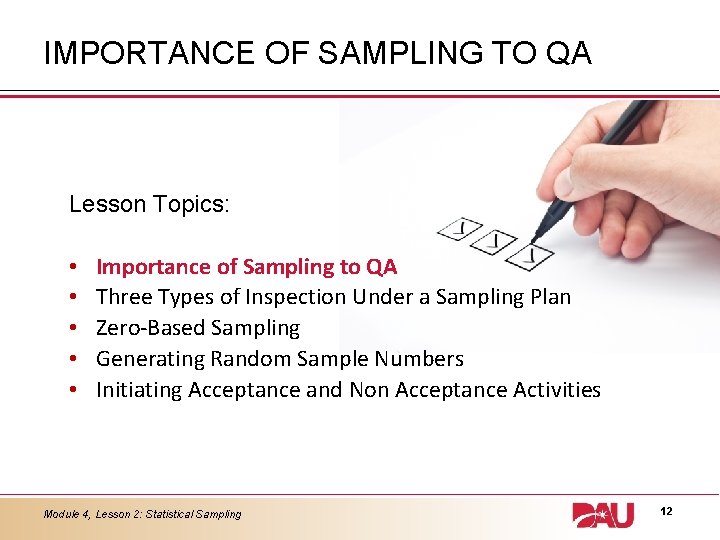 IMPORTANCE OF SAMPLING TO QA

Lesson Topics:

• Importance of Sampling to QA
• Three Types of Inspection Under a Sampling Plan
• Zero-Based Sampling
• Generating Random Sample Numbers
• Initiating Acceptance and Non Acceptance Activities

Module 4, Lesson 2: Statistical Sampling

DAU

12